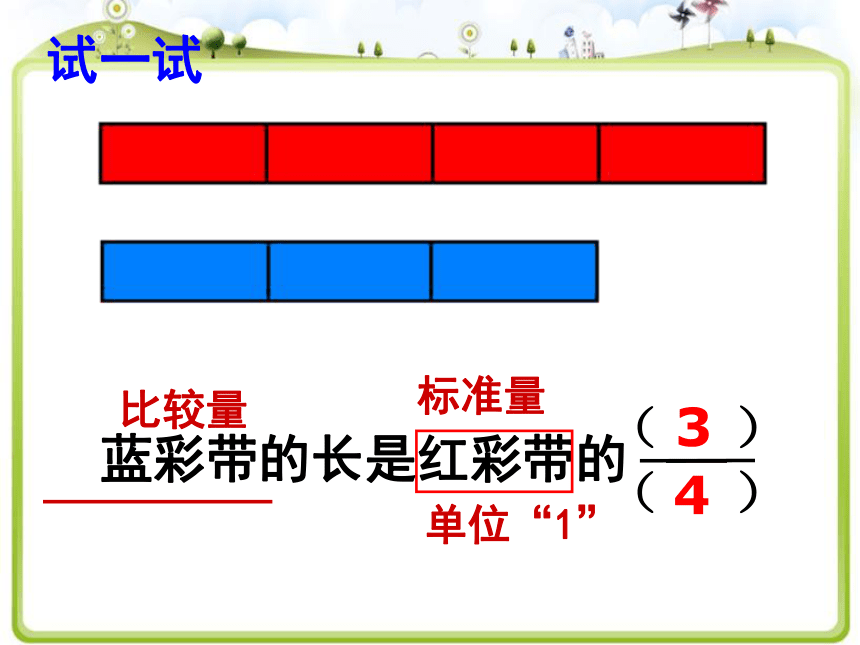 试一试

比较量

标准量

蓝彩带的长是红彩带的 $\frac{(\ 3\ )}{(\ 4\ )}$

单位“1”